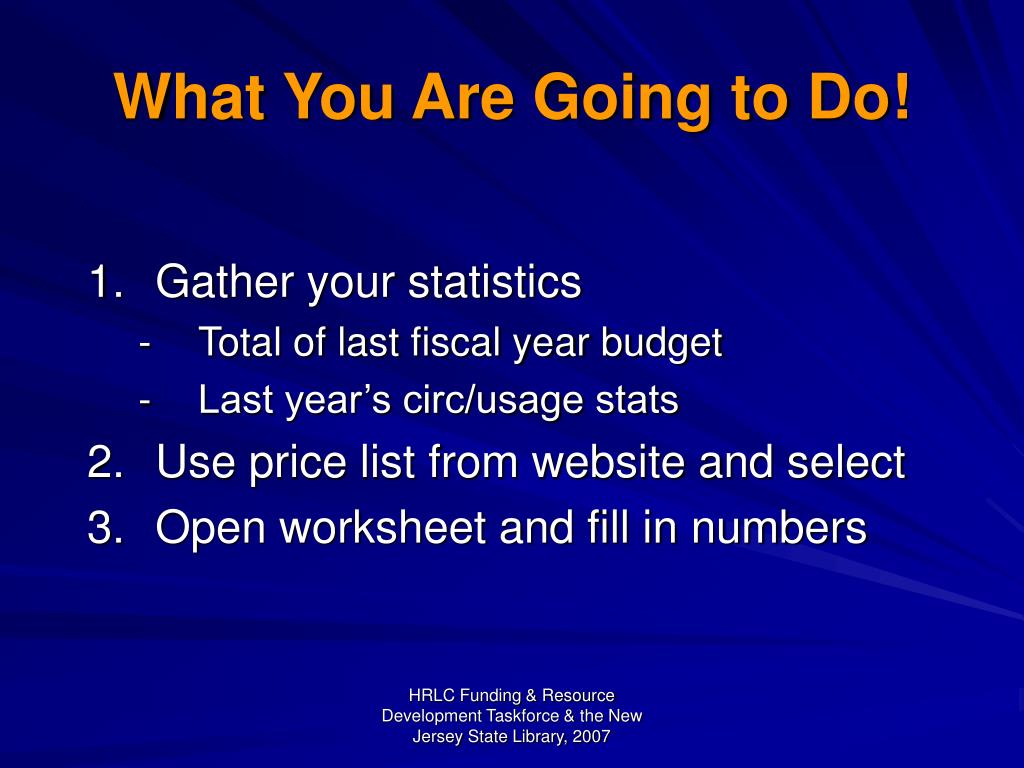 What You Are Going to Do!

1. Gather your statistics
- Total of last fiscal year budget
- Last year's circ/usage stats
2. Use price list from website and select
3. Open worksheet and fill in numbers

HRLC Funding & Resource Development Taskforce & the New Jersey State Library, 2007